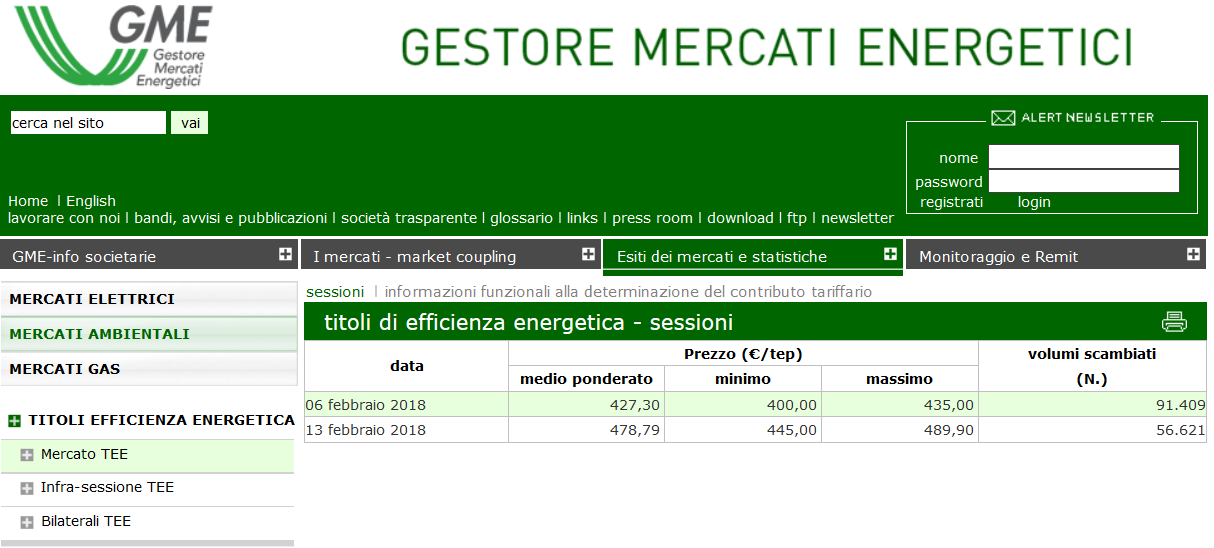 GME
Gestore Mercati Energetici

GESTORE MERCATI ENERGETICI

cerca nel sito vai

ALERT NEWSLETTER
nome
password
registrati login

Home | English
lavorare con noi | bandi, avvisi e pubblicazioni | società trasparente | glossario | links | press room | download | ftp | newsletter

GME-info societarie
I mercati - market coupling
Esiti dei mercati e statistiche
Monitoraggio e Remit

MERCATI ELETTRICI
MERCATI AMBIENTALI
MERCATI GAS

TITOLI EFFICIENZA ENERGETICA
Mercato TEE
Infra-sessione TEE
Bilaterali TEE

sessioni | informazioni funzionali alla determinazione del contributo tariffario

titoli di efficienza energetica - sessioni

| data | Prezzo (€/tep) medio ponderato | Prezzo (€/tep) minimo | Prezzo (€/tep) massimo | volumi scambiati (N.) |
|---|---|---|---|---|
| 06 febbraio 2018 | 427,30 | 400,00 | 435,00 | 91.409 |
| 13 febbraio 2018 | 478,79 | 445,00 | 489,90 | 56.621 |